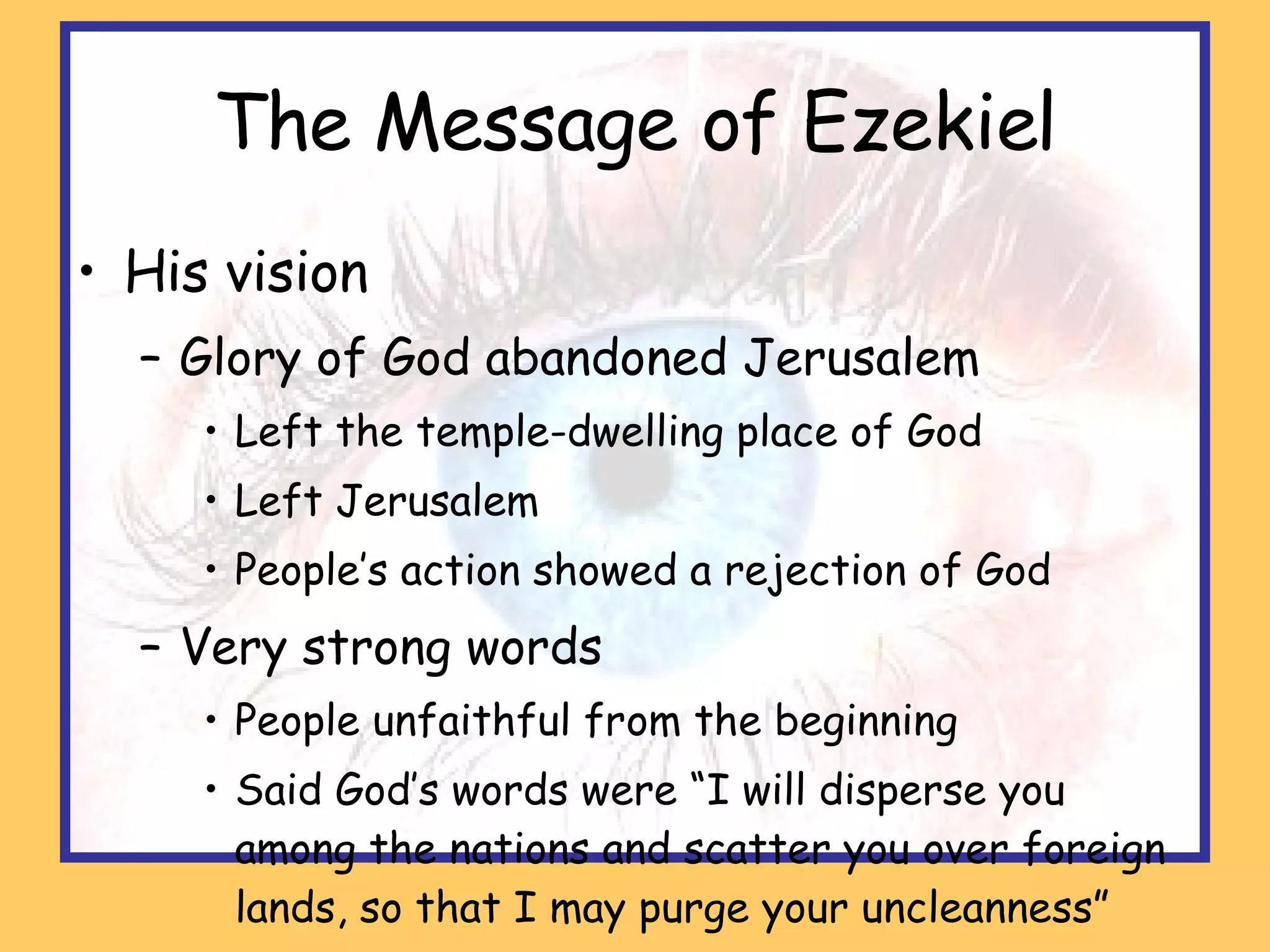 The Message of Ezekiel

• His vision
– Glory of God abandoned Jerusalem
• Left the temple-dwelling place of God
• Left Jerusalem
• People's action showed a rejection of God
– Very strong words
• People unfaithful from the beginning
• Said God's words were "I will disperse you among the nations and scatter you over foreign lands, so that I may purge your uncleanness"